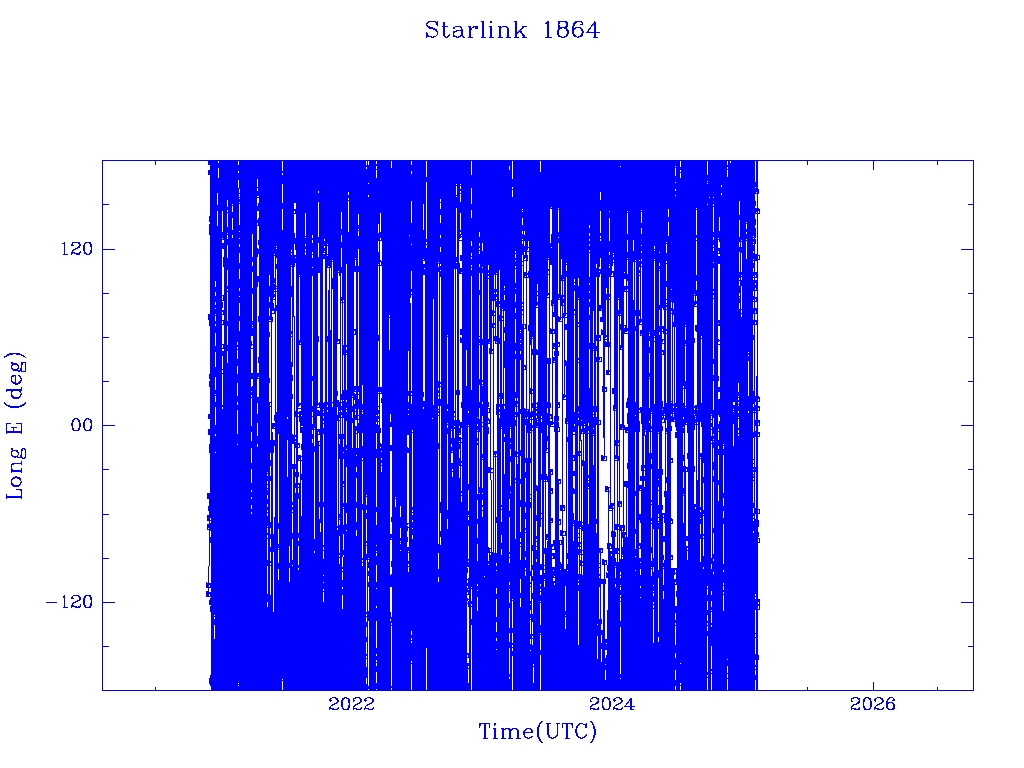 Starlink 1864

Long E (deg)

120

00

−120

2022

2024

2026

Time(UTC)